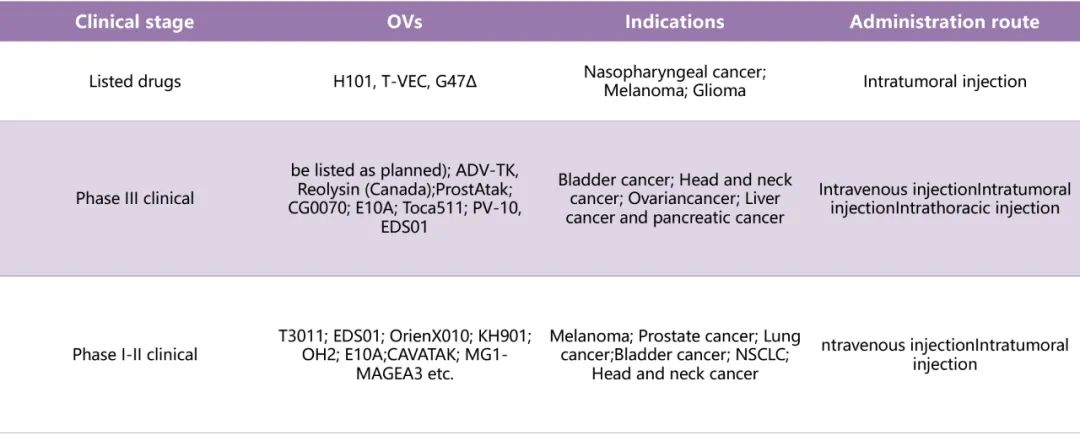 | Clinical stage | OVs | Indications | Administration route |
|---|---|---|---|
| Listed drugs | H101, T-VEC, G47Δ | Nasopharyngeal cancer; Melanoma; Glioma | Intratumoral injection |
| Phase III clinical | be listed as planned); ADV-TK, Reolysin (Canada);ProstAtak; CG0070; E10A; Toca511; PV-10, EDS01 | Bladder cancer; Head and neck cancer; Ovariancancer; Liver cancer and pancreatic cancer | Intravenous injectionIntratumoral injectionIntrathoracic injection |
| Phase I-II clinical | T3011; EDS01; OrienX010; KH901; OH2; E10A;CAVATAK; MG1-MAGEA3 etc. | Melanoma; Prostate cancer; Lung cancer;Bladder cancer; NSCLC; Head and neck cancer | ntravenous injectionIntratumoral injection |